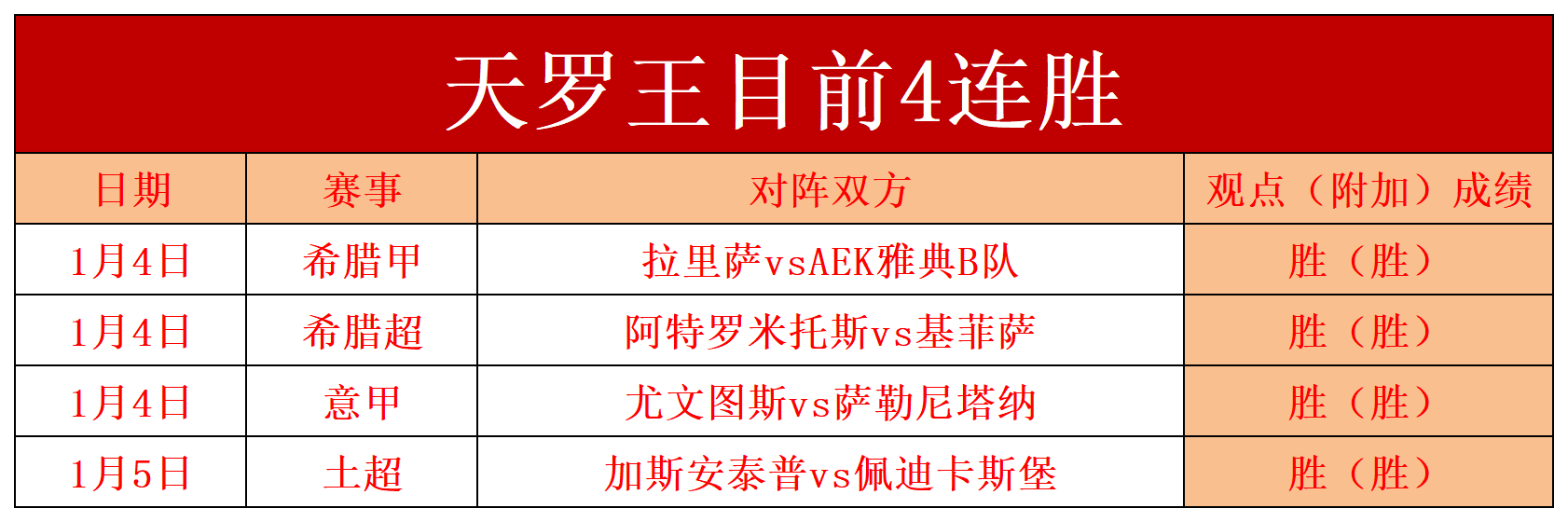 天罗王目前4连胜

| 日期 | 赛事 | 对阵双方 | 观点（附加）成绩 |
|---|---|---|---|
| 1月4日 | 希腊甲 | 拉里萨vsAEK雅典B队 | 胜（胜） |
| 1月4日 | 希腊超 | 阿特罗米托斯vs基菲萨 | 胜（胜） |
| 1月4日 | 意甲 | 尤文图斯vs萨勒尼塔纳 | 胜（胜） |
| 1月5日 | 土超 | 加斯安泰普vs佩迪卡斯堡 | 胜（胜） |